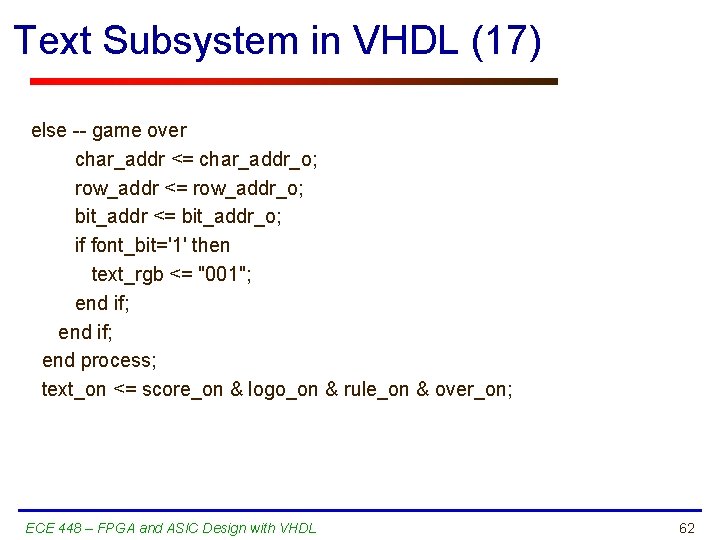 Text Subsystem in VHDL (17)

else -- game over
char_addr <= char_addr_o;
row_addr <= row_addr_o;
bit_addr <= bit_addr_o;
if font_bit='1' then
text_rgb <= "001";
end if;
end if;
end process;
text_on <= score_on & logo_on & rule_on & over_on;

ECE 448 – FPGA and ASIC Design with VHDL

62